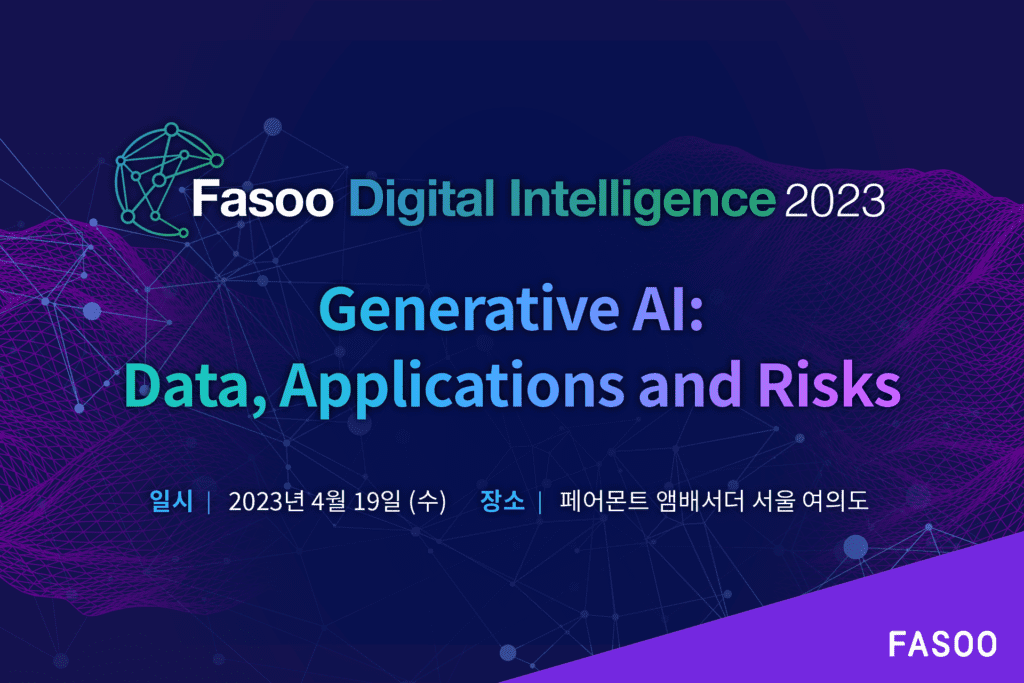 Fasoo Digital Intelligence 2023

Generative AI:
Data, Applications and Risks

일시 | 2023년 4월 19일 (수) 장소 | 페어몬트 앰배서더 서울 여의도

FASOO